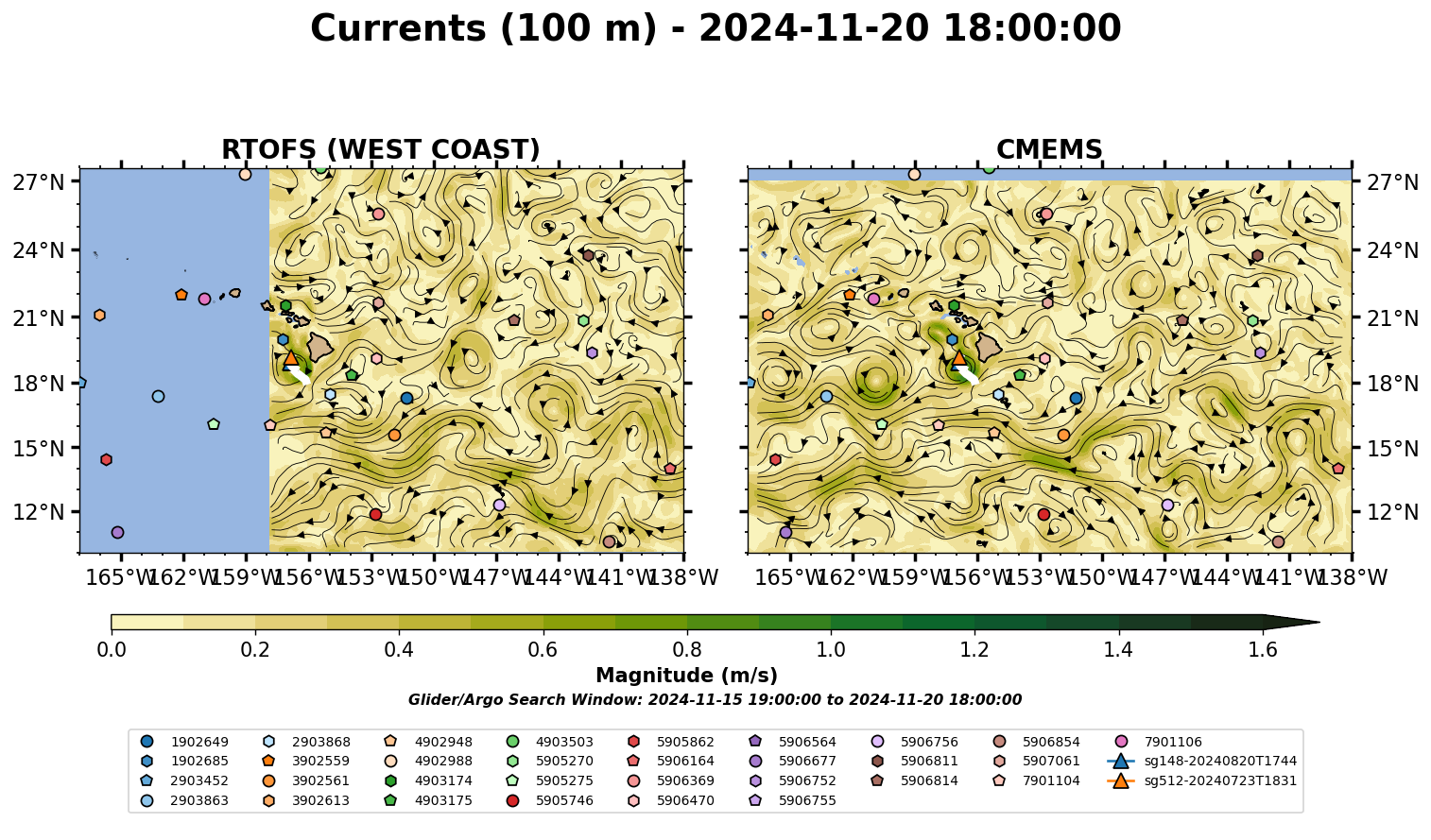 Currents (100 m) - 2024-11-20 18:00:00

RTOFS (WEST COAST)

27°N
24°N
21°N
18°N
15°N
12°N

165°W 162°W 159°W 156°W 153°W 150°W 147°W 144°W 141°W 138°W

CMEMS

27°N
24°N
21°N
18°N
15°N
12°N

165°W 162°W 159°W 156°W 153°W 150°W 147°W 144°W 141°W 138°W

0.0 0.2 0.4 0.6 0.8 1.0 1.2 1.4 1.6

Magnitude (m/s)

Glider/Argo Search Window: 2024-11-15 19:00:00 to 2024-11-20 18:00:00

1902649
1902685
2903452
2903863
2903868
3902559
3902561
3902613
4902948
4902988
4903174
4903175
4903503
5905270
5905275
5905746
5905862
5906164
5906369
5906470
5906564
5906677
5906752
5906755
5906756
5906811
5906814
5906854
5907061
7901104
7901106
sg148-20240820T1744
sg512-20240723T1831